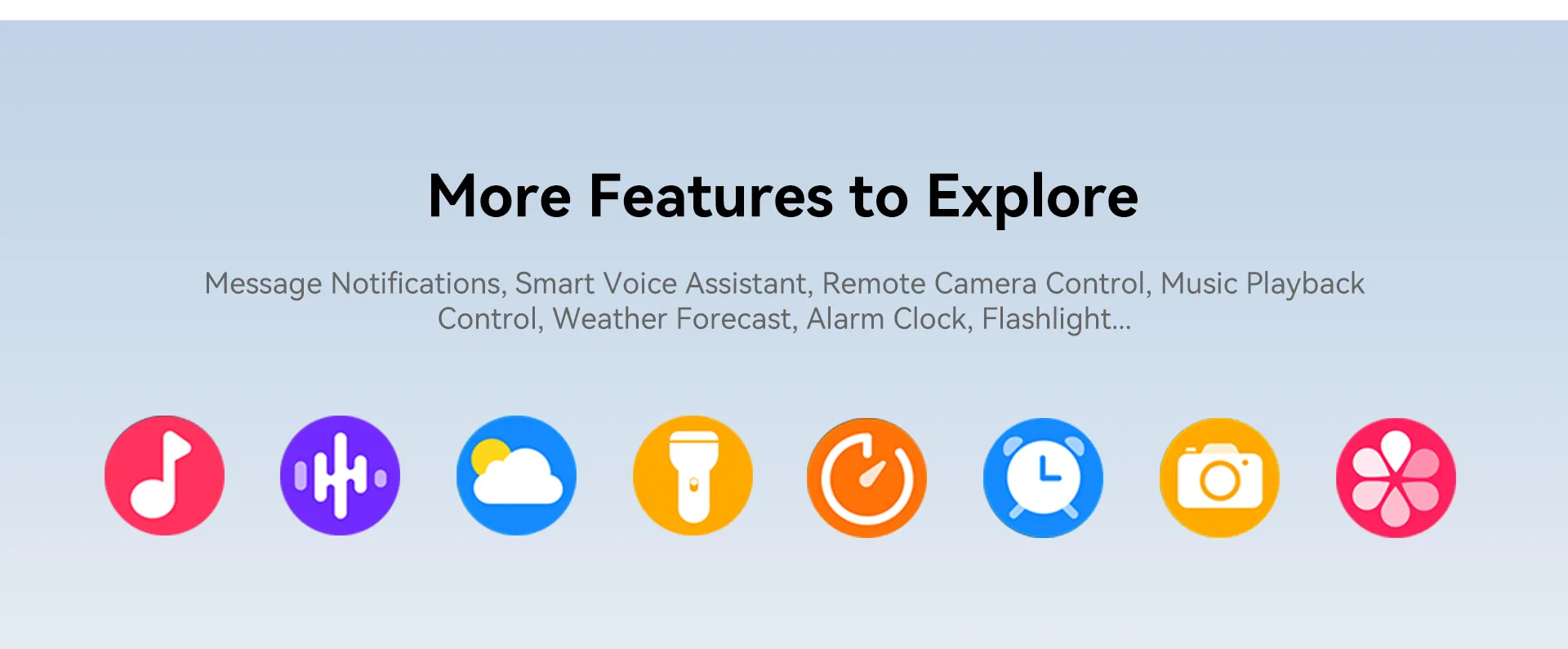 More Features to Explore

Message Notifications, Smart Voice Assistant, Remote Camera Control, Music Playback Control, Weather Forecast, Alarm Clock, Flashlight...